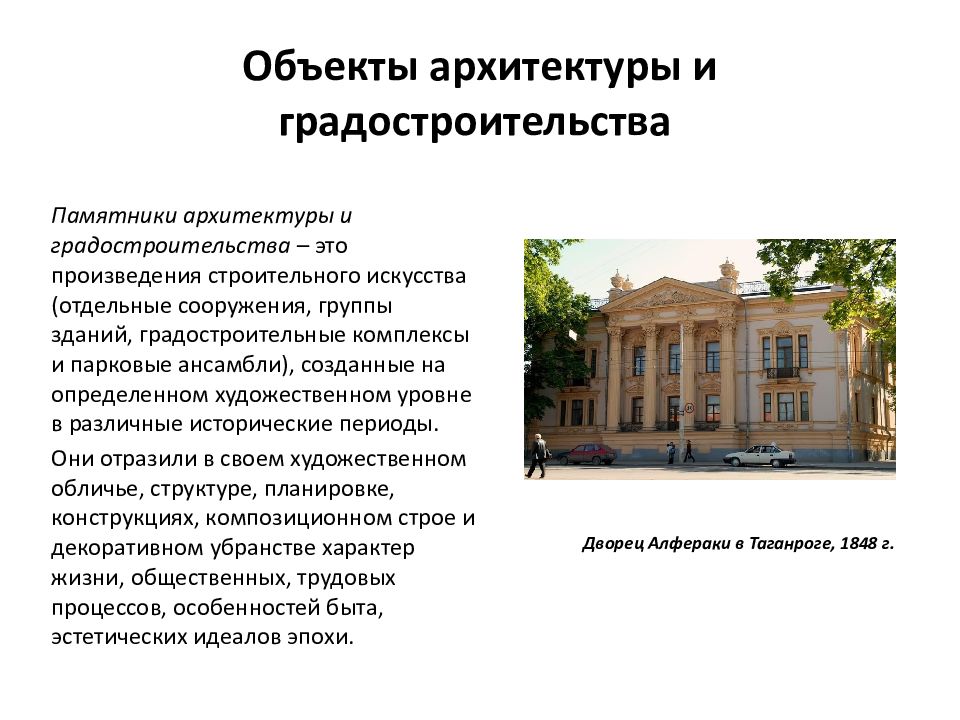 Объекты архитектуры и градостроительства

Памятники архитектуры и градостроительства – это произведения строительного искусства (отдельные сооружения, группы зданий, градостроительные комплексы и парковые ансамбли), созданные на определенном художественном уровне в различные исторические периоды.

Они отразили в своем художественном обличье, структуре, планировке, конструкциях, композиционном строе и декоративном убранстве характер жизни, общественных, трудовых процессов, особенностей быта, эстетических идеалов эпохи.

Дворец Алфераки в Таганроге, 1848 г.